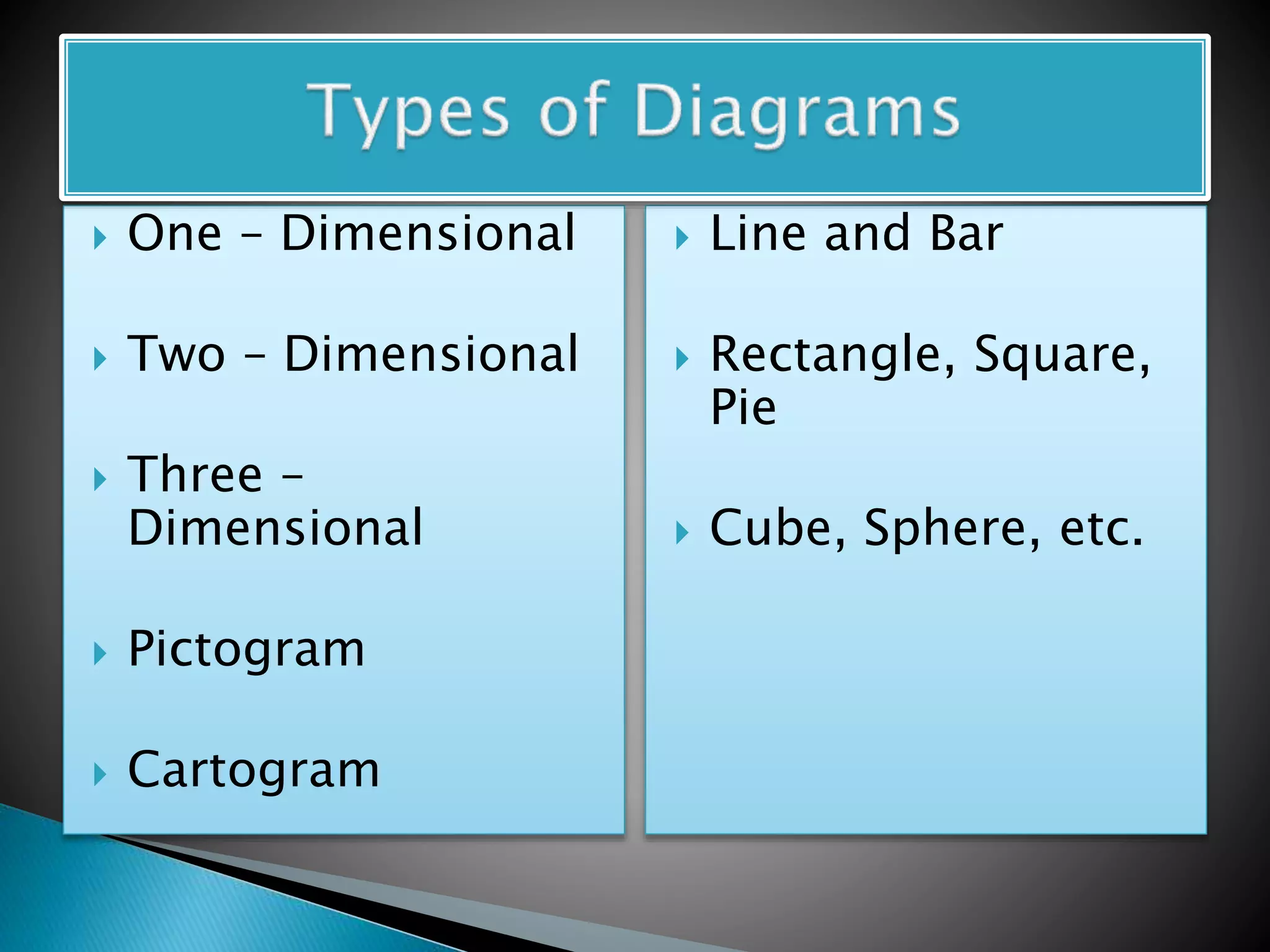 Types of Diagrams

One – Dimensional

Two – Dimensional

Three – Dimensional

Pictogram

Cartogram

Line and Bar

Rectangle, Square, Pie

Cube, Sphere, etc.